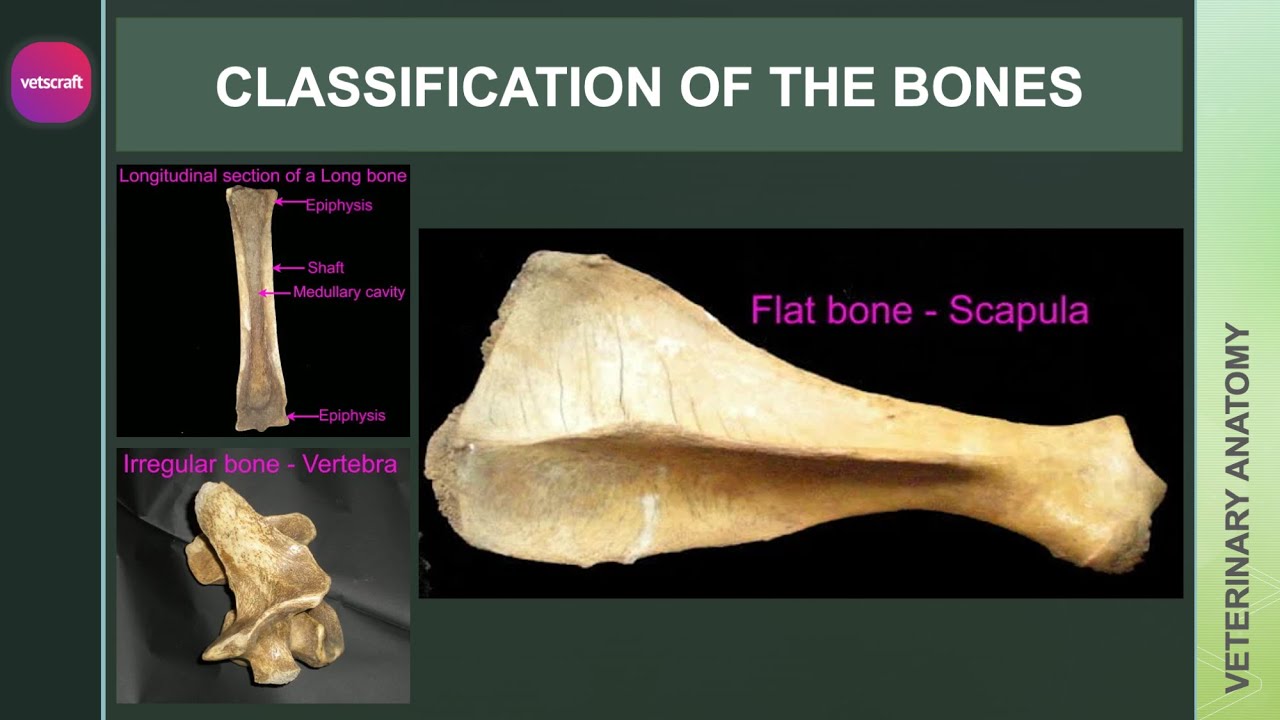 vetscraft

CLASSIFICATION OF THE BONES

Longitudinal section of a Long bone
Epiphysis
Shaft
Medullary cavity
Epiphysis

Irregular bone - Vertebra

Flat bone - Scapula

VETERINARY ANATOMY